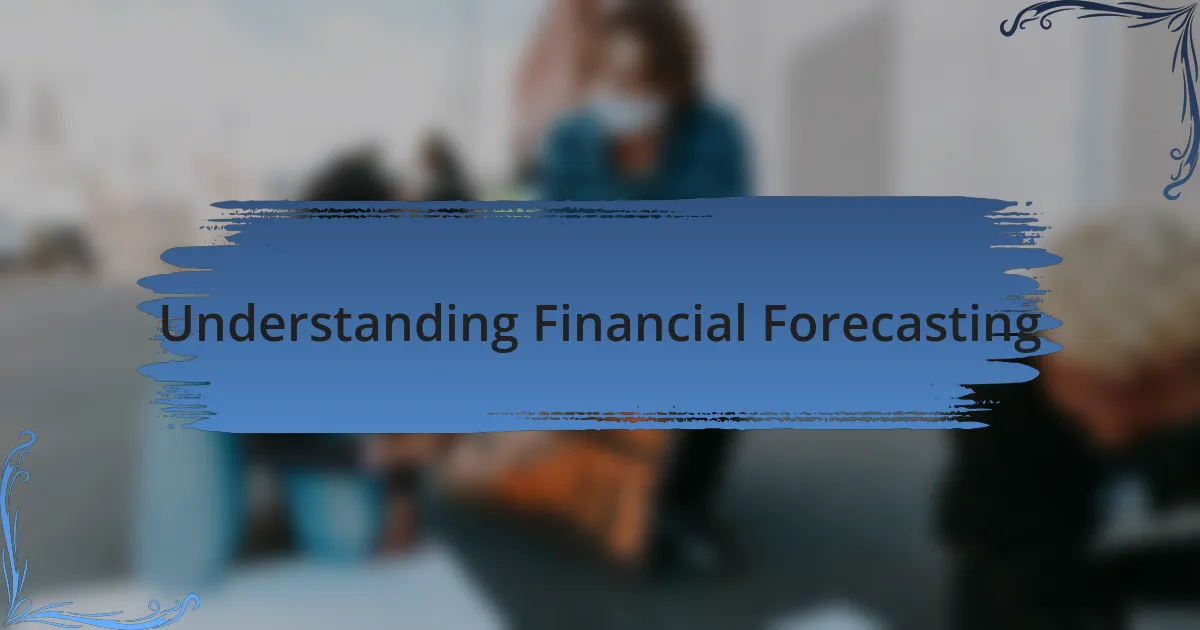 Understanding Financial Forecasting